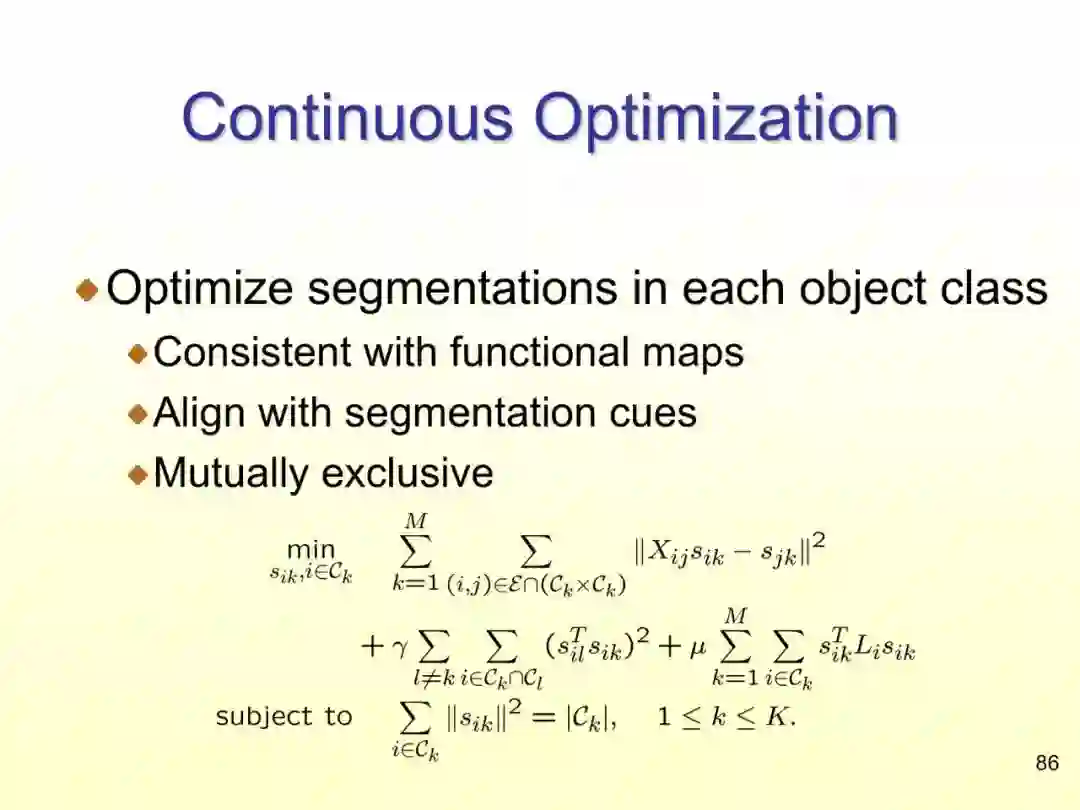 Continuous Optimization

Optimize segmentations in each object class

Consistent with functional maps

Align with segmentation cues

Mutually exclusive

$\min_{s_{ik}, i \in \mathcal{C}_k} \sum_{k=1}^{M} \sum_{(i,j) \in \mathcal{E} \cap (\mathcal{C}_k \times \mathcal{C}_k)} \|X_{ij} s_{ik} - s_{jk}\|^2$

$+ \gamma \sum_{l \neq k} \sum_{i \in \mathcal{C}_k \cap \mathcal{C}_l} (s_{il}^T s_{ik})^2 + \mu \sum_{k=1}^{M} \sum_{i \in \mathcal{C}_k} s_{ik}^T L_i s_{ik}$

subject to $\sum_{i \in \mathcal{C}_k} \|s_{ik}\|^2 = |\mathcal{C}_k|, \quad 1 \leq k \leq K.$

86